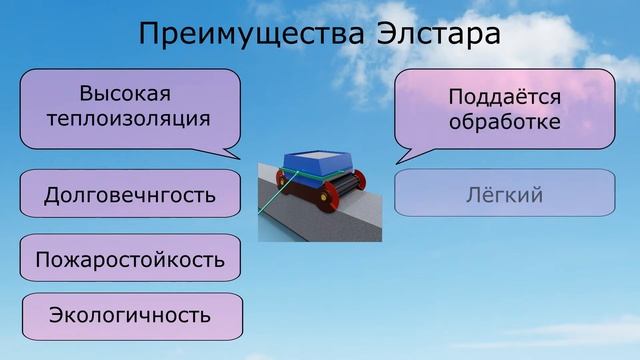 Преимущества Элстара

Высокая теплоизоляция

Долговечнгость

Пожаростойкость

Экологичность

Поддаётся обработке

Лёгкий